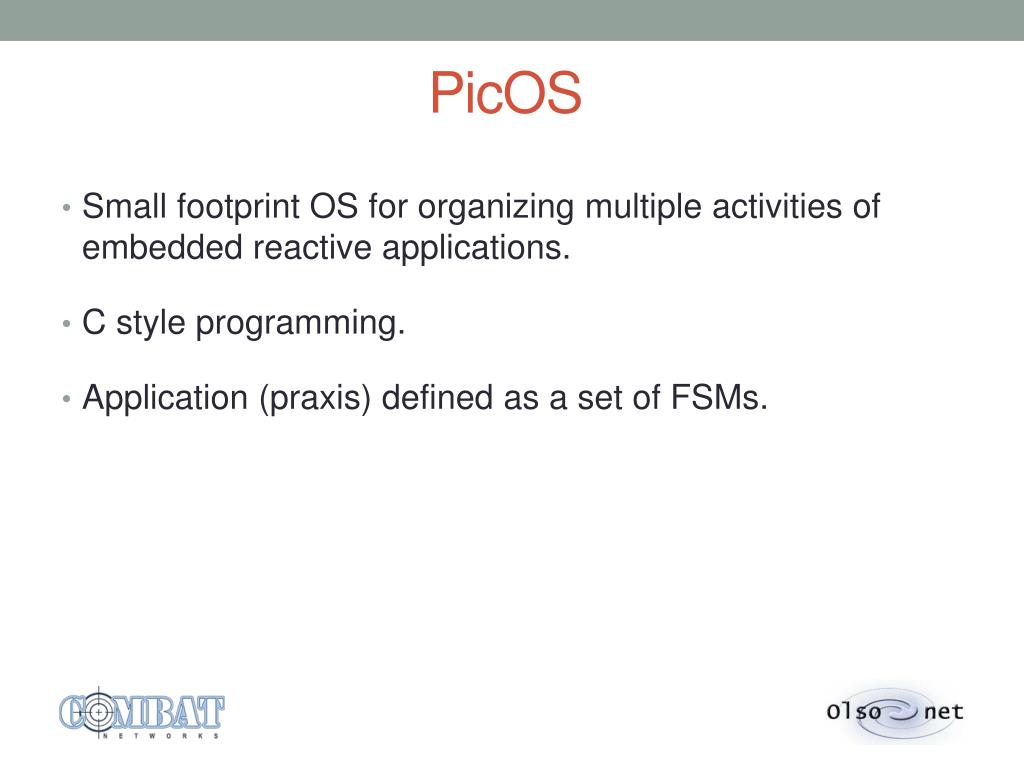 PicOS

• Small footprint OS for organizing multiple activities of embedded reactive applications.

• C style programming.

• Application (praxis) defined as a set of FSMs.

COMBAT
NETWORKS

Olso net